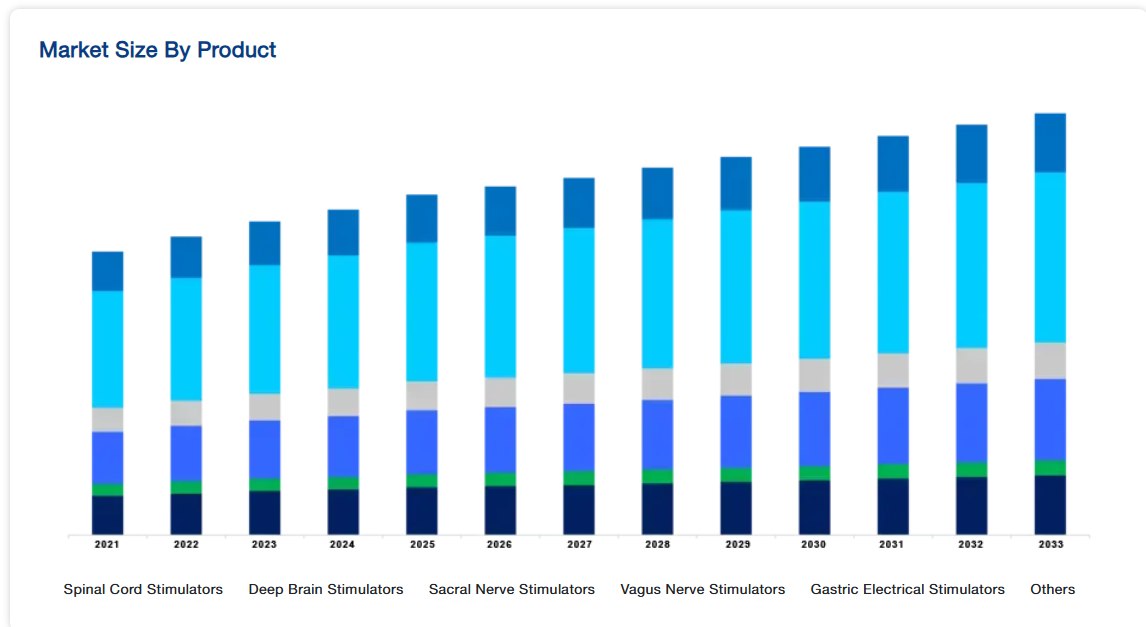 Market Size By Product

2021 2022 2023 2024 2025 2026 2027 2028 2029 2030 2031 2032 2033

Spinal Cord Stimulators Deep Brain Stimulators Sacral Nerve Stimulators Vagus Nerve Stimulators Gastric Electrical Stimulators Others